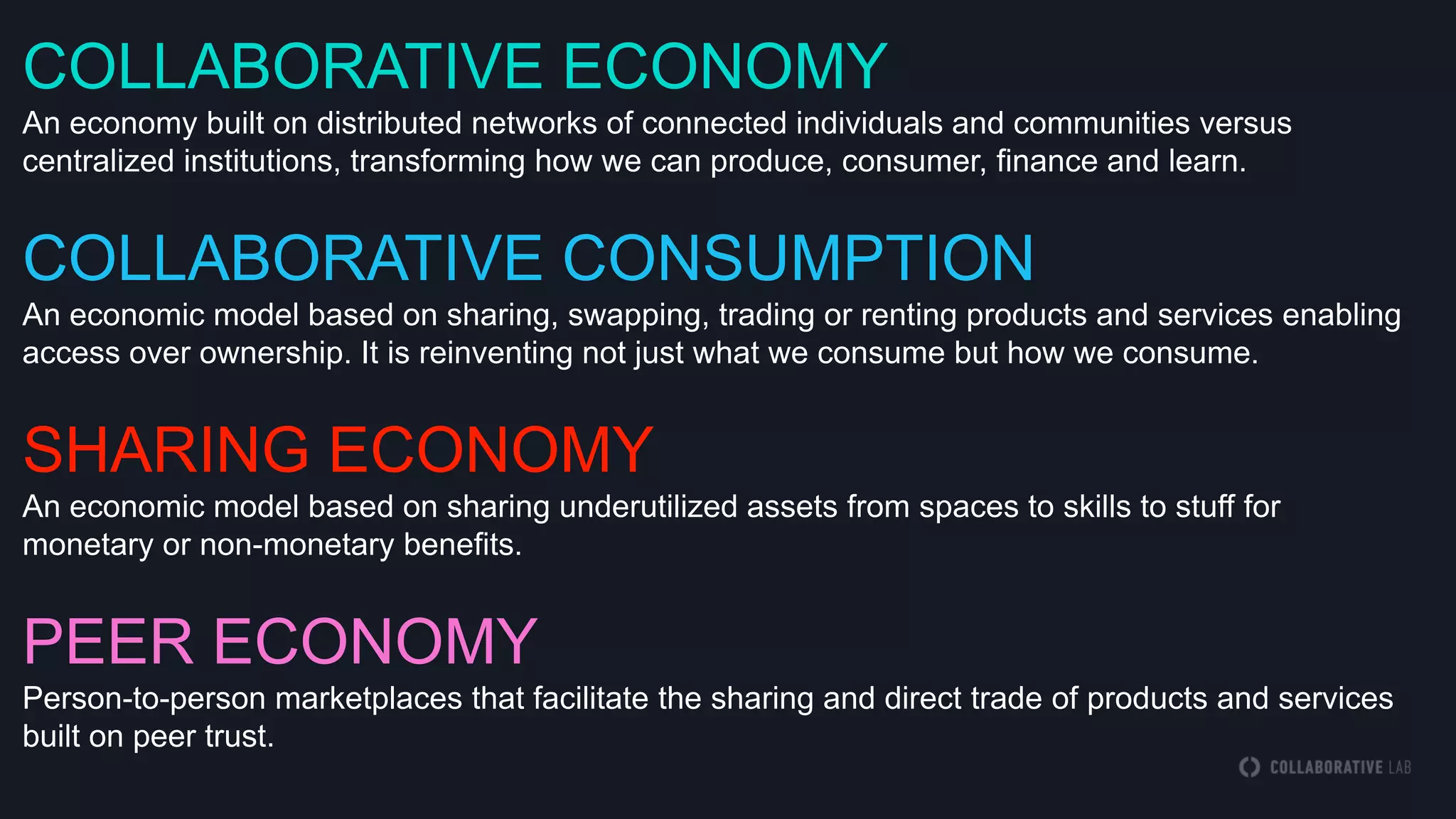 COLLABORATIVE ECONOMY

An economy built on distributed networks of connected individuals and communities versus centralized institutions, transforming how we can produce, consumer, finance and learn.

COLLABORATIVE CONSUMPTION

An economic model based on sharing, swapping, trading or renting products and services enabling access over ownership. It is reinventing not just what we consume but how we consume.

SHARING ECONOMY

An economic model based on sharing underutilized assets from spaces to skills to stuff for monetary or non-monetary benefits.

PEER ECONOMY

Person-to-person marketplaces that facilitate the sharing and direct trade of products and services built on peer trust.

COLLABORATIVE LAB